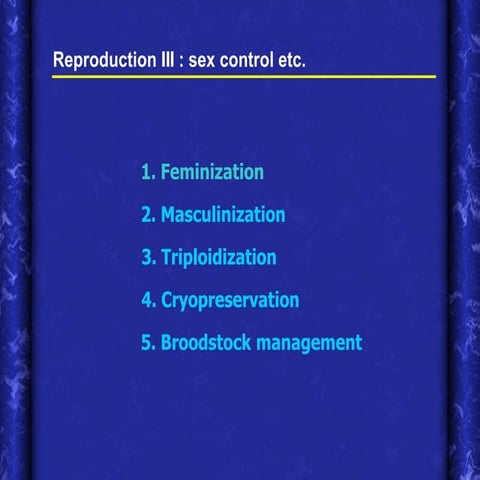 Reproduction III : sex control etc.

1. Feminization

2. Masculinization

3. Triploidization

4. Cryopreservation

5. Broodstock management